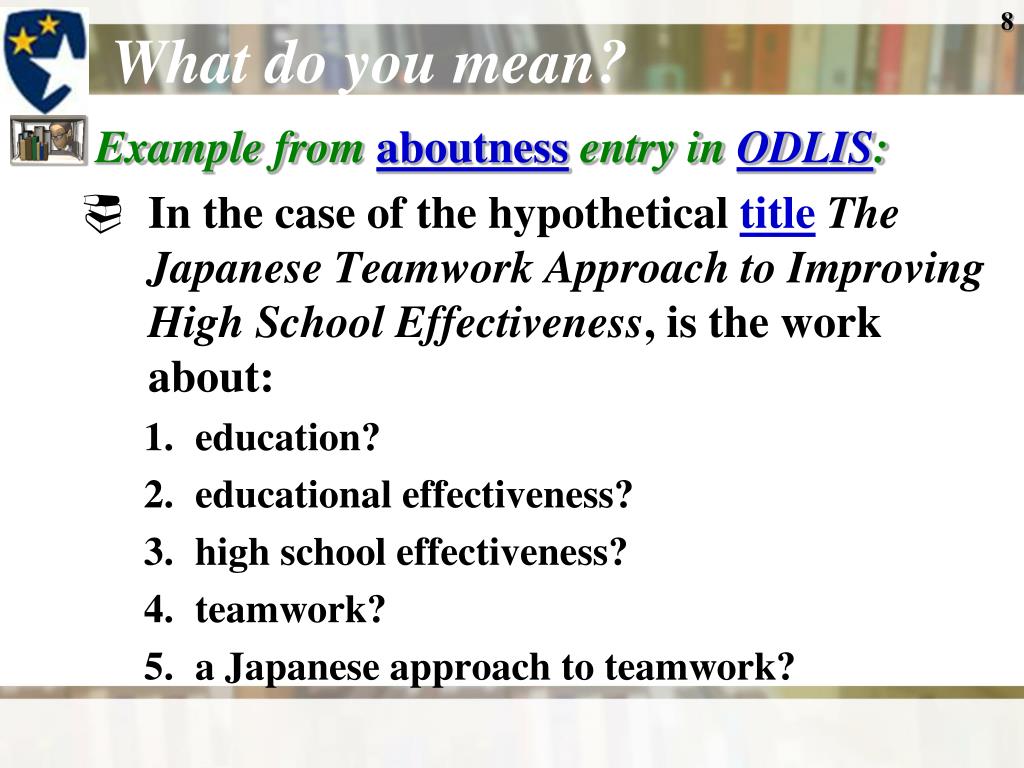 8

What do you mean?

Example from aboutness entry in ODLIS:

In the case of the hypothetical title The Japanese Teamwork Approach to Improving High School Effectiveness, is the work about:

1. education?
2. educational effectiveness?
3. high school effectiveness?
4. teamwork?
5. a Japanese approach to teamwork?